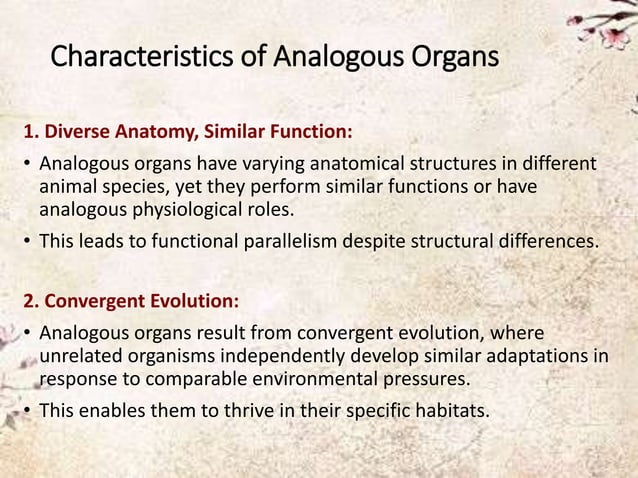 Characteristics of Analogous Organs

1. Diverse Anatomy, Similar Function:

• Analogous organs have varying anatomical structures in different animal species, yet they perform similar functions or have analogous physiological roles.

• This leads to functional parallelism despite structural differences.

2. Convergent Evolution:

• Analogous organs result from convergent evolution, where unrelated organisms independently develop similar adaptations in response to comparable environmental pressures.

• This enables them to thrive in their specific habitats.